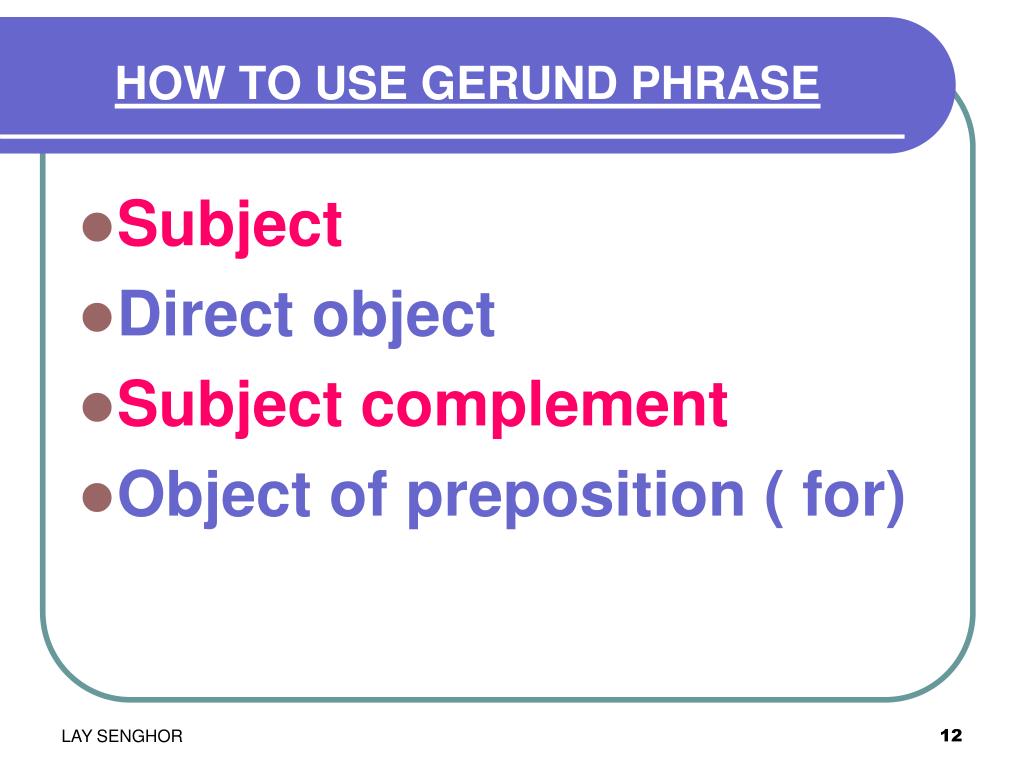 HOW TO USE GERUND PHRASE

- Subject
- Direct object
- Subject complement
- Object of preposition ( for)

LAY SENGHOR

12